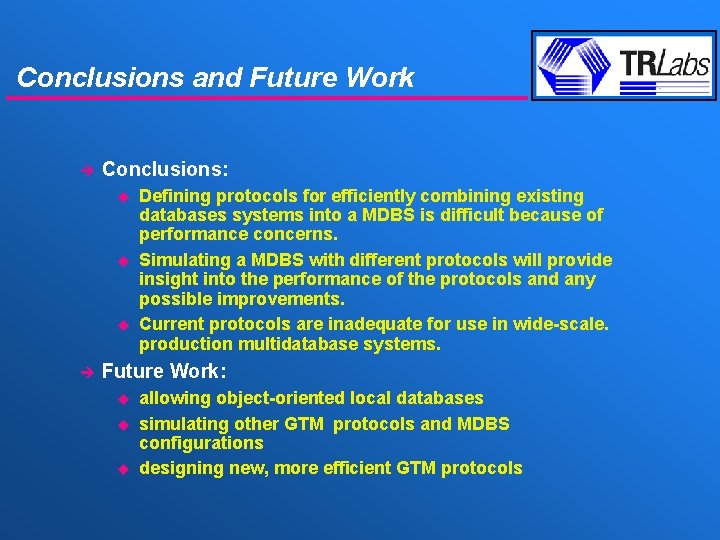 Conclusions and Future Work

TRLabs

Conclusions:

Defining protocols for efficiently combining existing databases systems into a MDBS is difficult because of performance concerns.

Simulating a MDBS with different protocols will provide insight into the performance of the protocols and any possible improvements.

Current protocols are inadequate for use in wide-scale. production multidatabase systems.

Future Work:

allowing object-oriented local databases

simulating other GTM protocols and MDBS configurations

designing new, more efficient GTM protocols